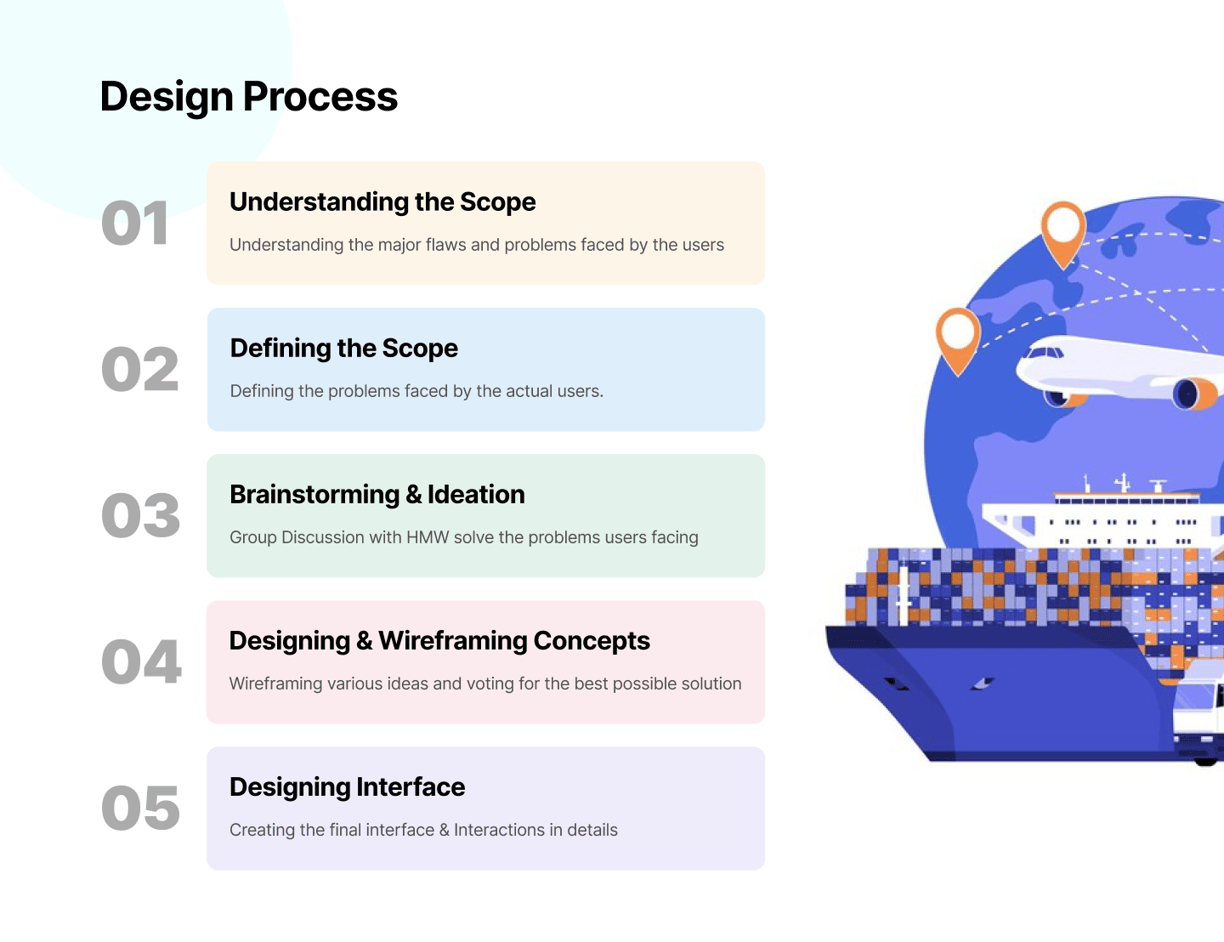 Design Process

01

Understanding the Scope

Understanding the major flaws and problems faced by the users

02

Defining the Scope

Defining the problems faced by the actual users.

03

Brainstorming & Ideation

Group Discussion with HMW solve the problems users facing

04

Designing & Wireframing Concepts

Wireframing various ideas and voting for the best possible solution

05

Designing Interface

Creating the final interface & Interactions in details